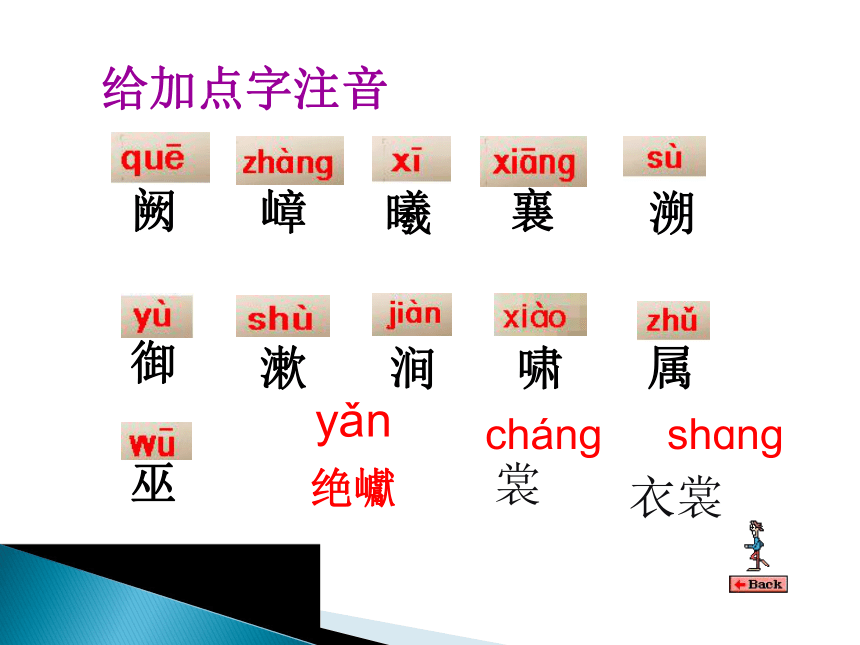 给加点字注音

quē 阙　zhàng 嶂　xī 曦　xiāng 襄　sù 溯

yù 御　shù 漱　jiàn 涧　xiào 啸　zhǔ 属

wū 巫　yǎn 绝巘　cháng 裳　shang 衣裳

Back